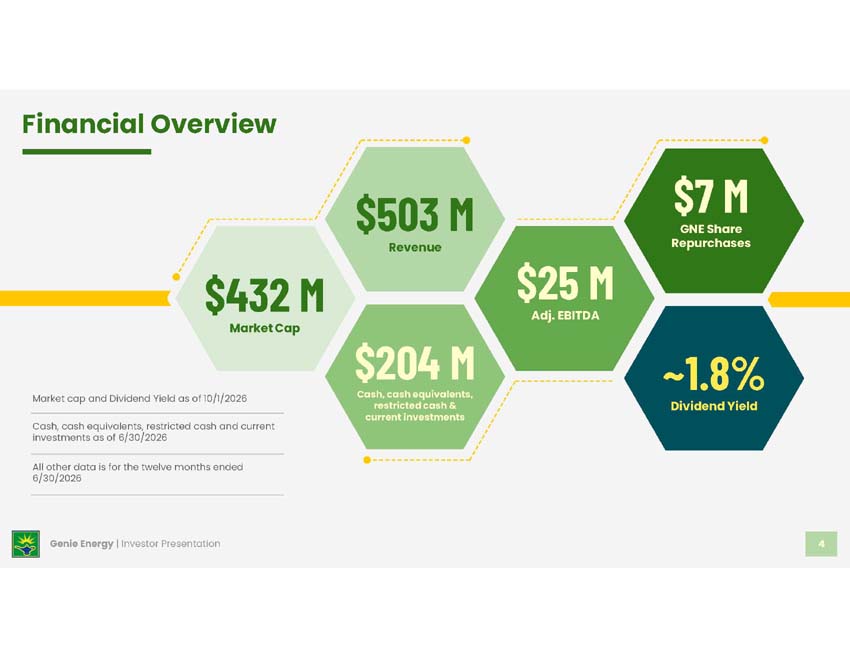 Financial Overview

$432 M
Market Cap

$503 M
Revenue

$204 M
Cash, cash equivalents, restricted cash & current investments

$25 M
Adj. EBITDA

$7 M
GNE Share Repurchases

~1.8%
Dividend Yield

Market cap and Dividend Yield as of 10/1/2026

Cash, cash equivalents, restricted cash and current investments as of 6/30/2026

All other data is for the twelve months ended 6/30/2026

Genie Energy | Investor Presentation

4